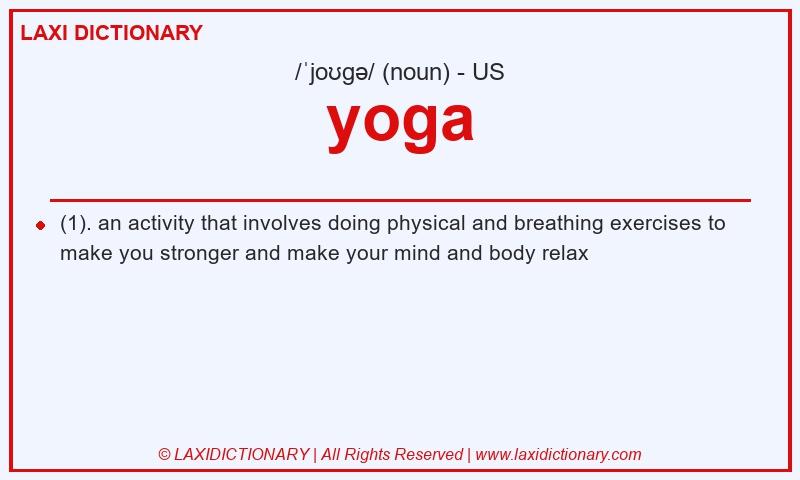 LAXI DICTIONARY

/ˈjoʊɡə/ (noun) - US

yoga

(1). an activity that involves doing physical and breathing exercises to make you stronger and make your mind and body relax

© LAXIDICTIONARY | All Rights Reserved | www.laxidictionary.com